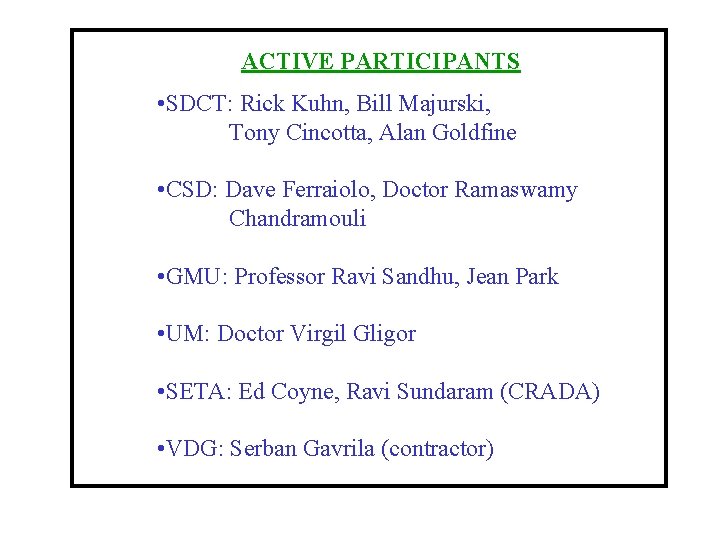 ACTIVE PARTICIPANTS

•SDCT: Rick Kuhn, Bill Majurski, Tony Cincotta, Alan Goldfine

•CSD: Dave Ferraiolo, Doctor Ramaswamy Chandramouli

•GMU: Professor Ravi Sandhu, Jean Park

•UM: Doctor Virgil Gligor

•SETA: Ed Coyne, Ravi Sundaram (CRADA)

•VDG: Serban Gavrila (contractor)